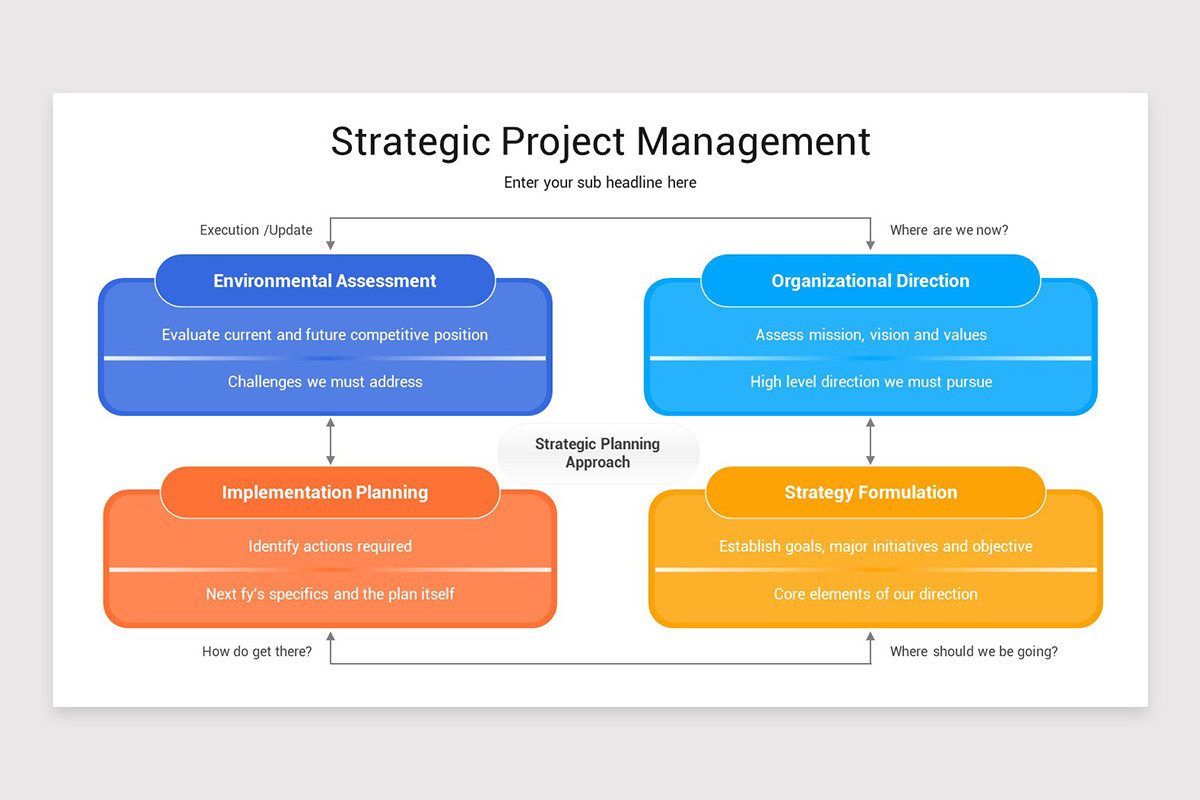 Strategic Project Management

Enter your sub headline here

Execution /Update

Where are we now?

Environmental Assessment

Evaluate current and future competitive position

Challenges we must address

Organizational Direction

Assess mission, vision and values

High level direction we must pursue

Strategic Planning Approach

Implementation Planning

Identify actions required

Next fy's specifics and the plan itself

Strategy Formulation

Establish goals, major initiatives and objective

Core elements of our direction

How do get there?

Where should we be going?